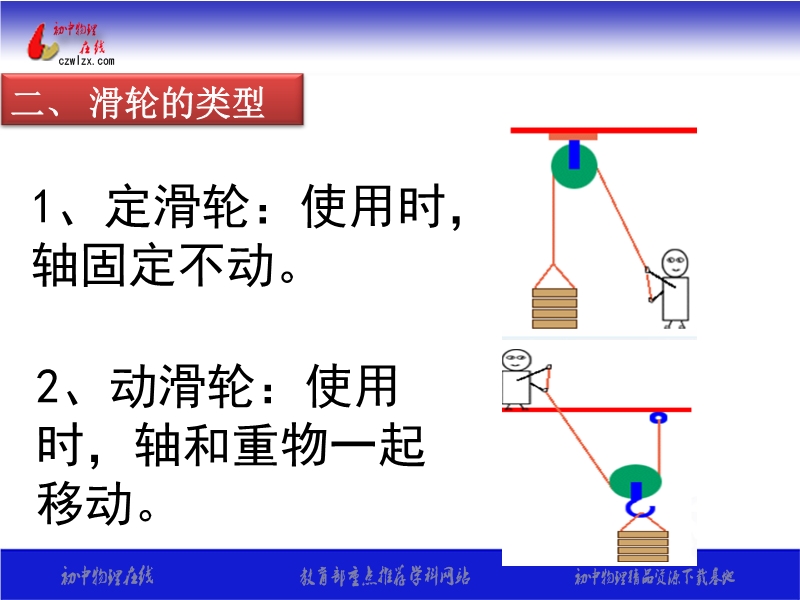 初中物理在线
czwlzx.com

二、滑轮的类型

1、定滑轮：使用时，轴固定不动。

2、动滑轮：使用时，轴和重物一起移动。

初中物理在线　教育部重点推荐学科网站　初中物理精品资源下载基地